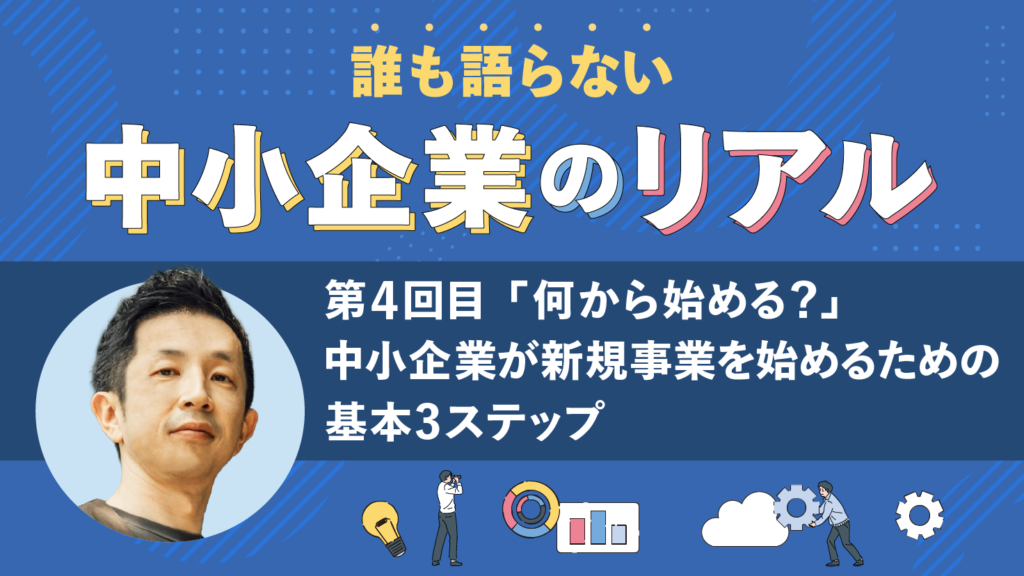 誰も語らない
中小企業のリアル

第4回目「何から始める?」
中小企業が新規事業を始めるための
基本3ステップ